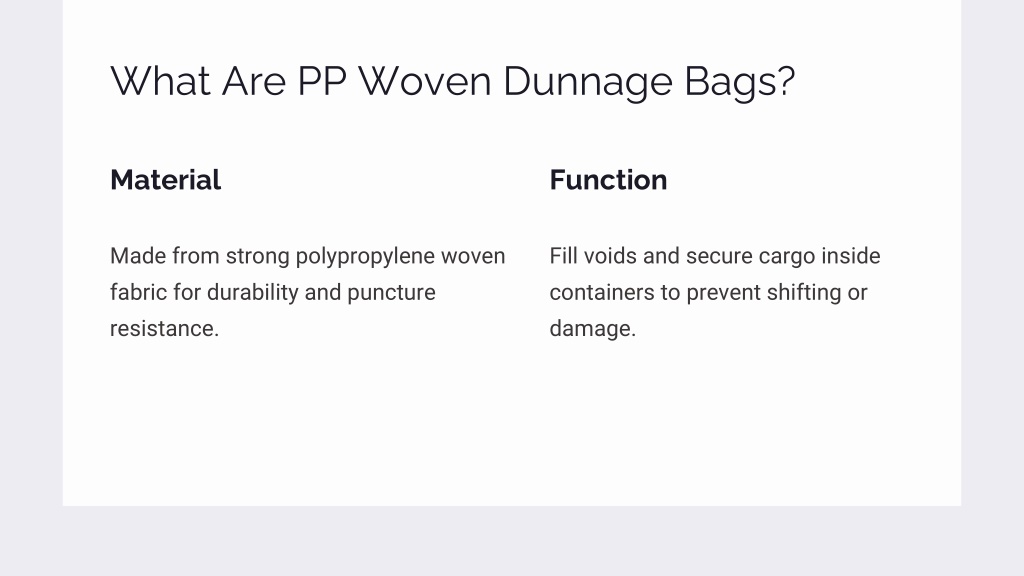 What Are PP Woven Dunnage Bags?

Material

Made from strong polypropylene woven fabric for durability and puncture resistance.

Function

Fill voids and secure cargo inside containers to prevent shifting or damage.